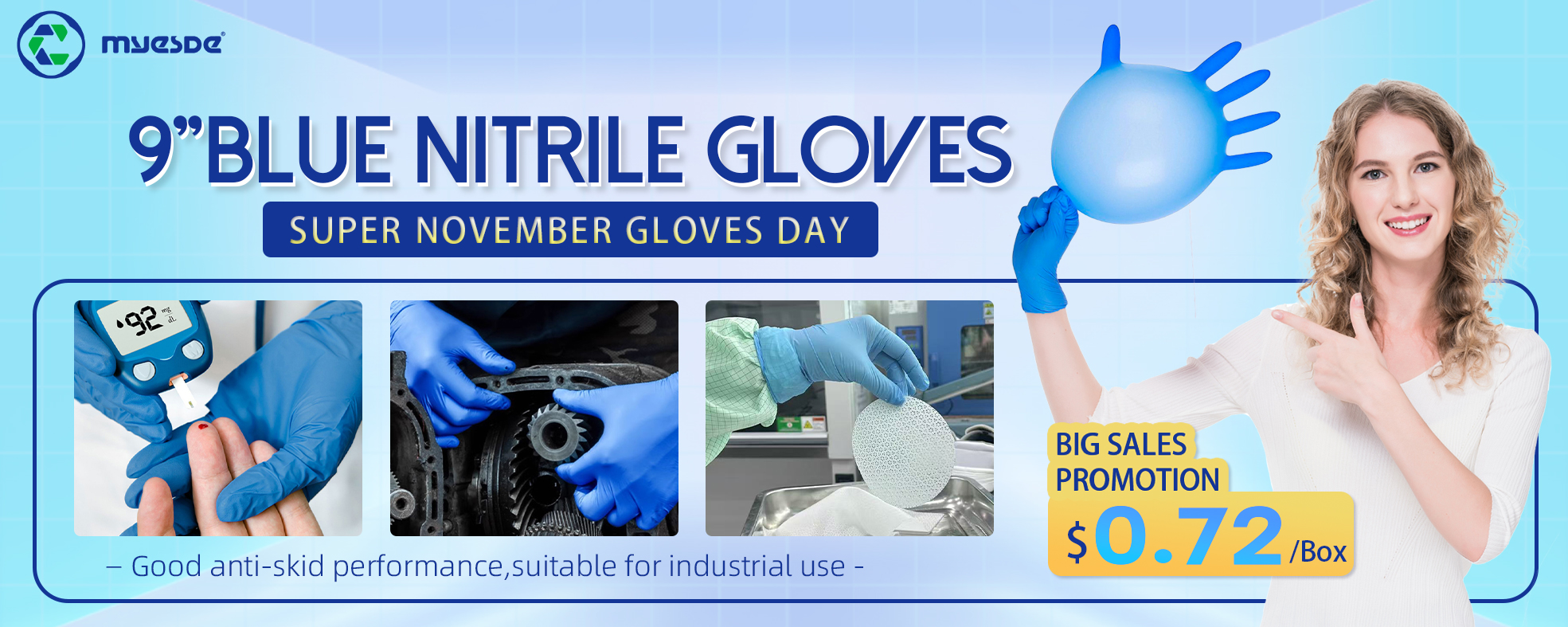 myesde®

9"BLUE NITRILE GLOVES

SUPER NOVEMBER GLOVES DAY

92 mg dL

– Good anti-skid performance,suitable for industrial use -

BIG SALES PROMOTION

$0.72/Box